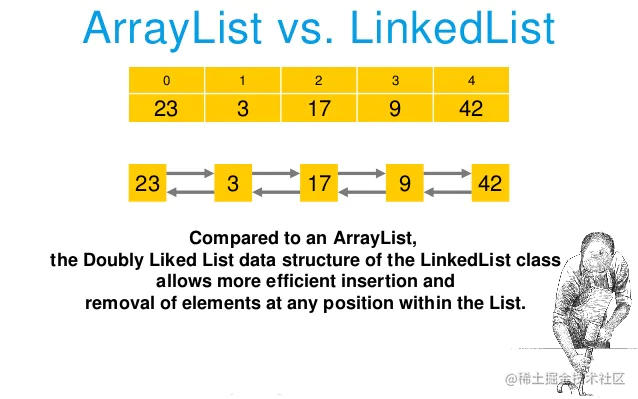 ArrayList vs. LinkedList

| 0 | 1 | 2 | 3 | 4 |
|---|---|---|---|---|
| 23 | 3 | 17 | 9 | 42 |

23 3 17 9 42

Compared to an ArrayList, the Doubly Liked List data structure of the LinkedList class allows more efficient insertion and removal of elements at any position within the List.

@稀土掘金技术社区